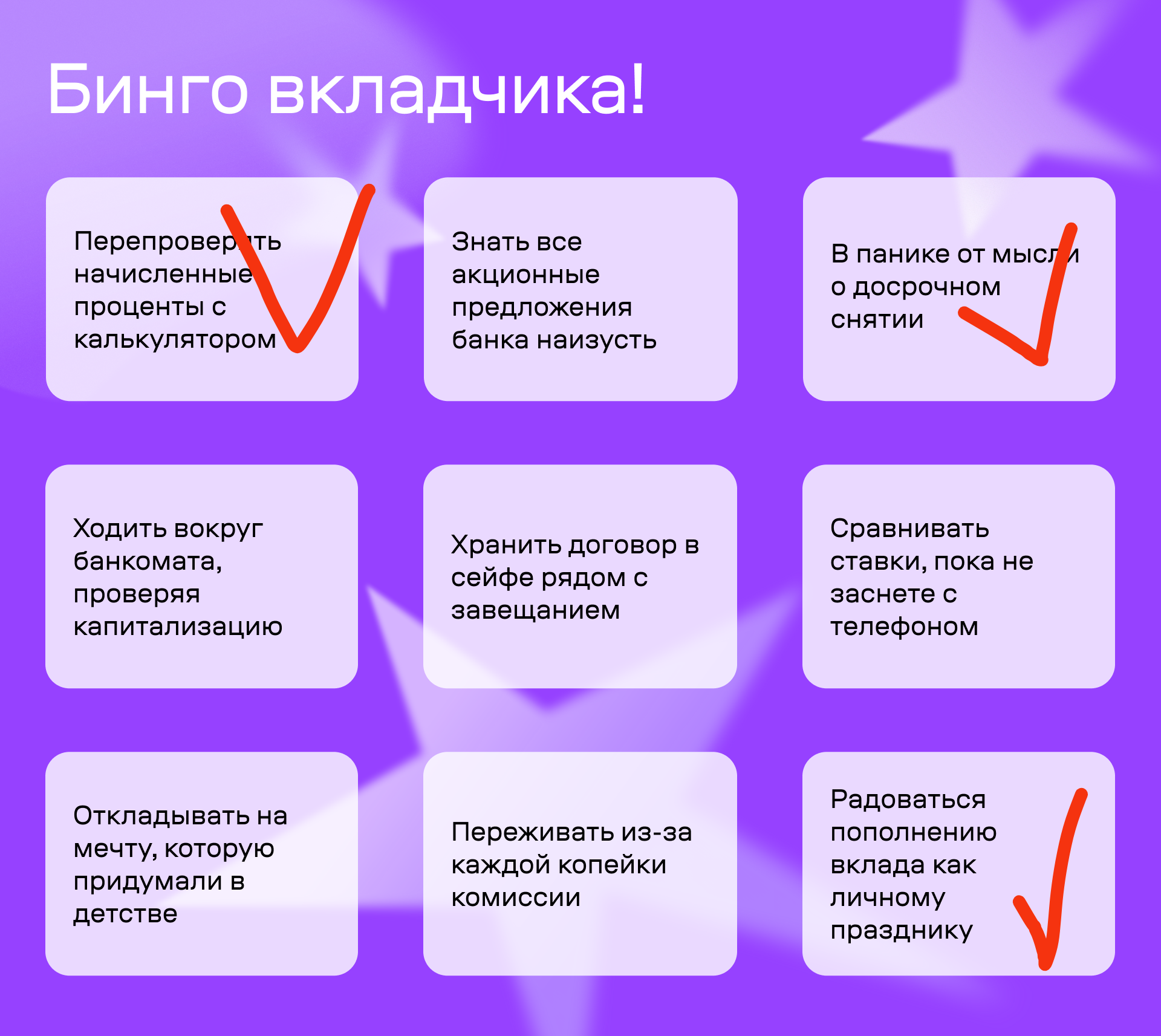 Бинго вкладчика!

Перепроверять начисленные проценты с калькулятором

Знать все акционные предложения банка наизусть

В панике от мысли о досрочном снятии

Ходить вокруг банкомата, проверяя капитализацию

Хранить договор в сейфе рядом с завещанием

Сравнивать ставки, пока не заснете с телефоном

Откладывать на мечту, которую придумали в детстве

Переживать из-за каждой копейки комиссии

Радоваться пополнению вклада как личному празднику